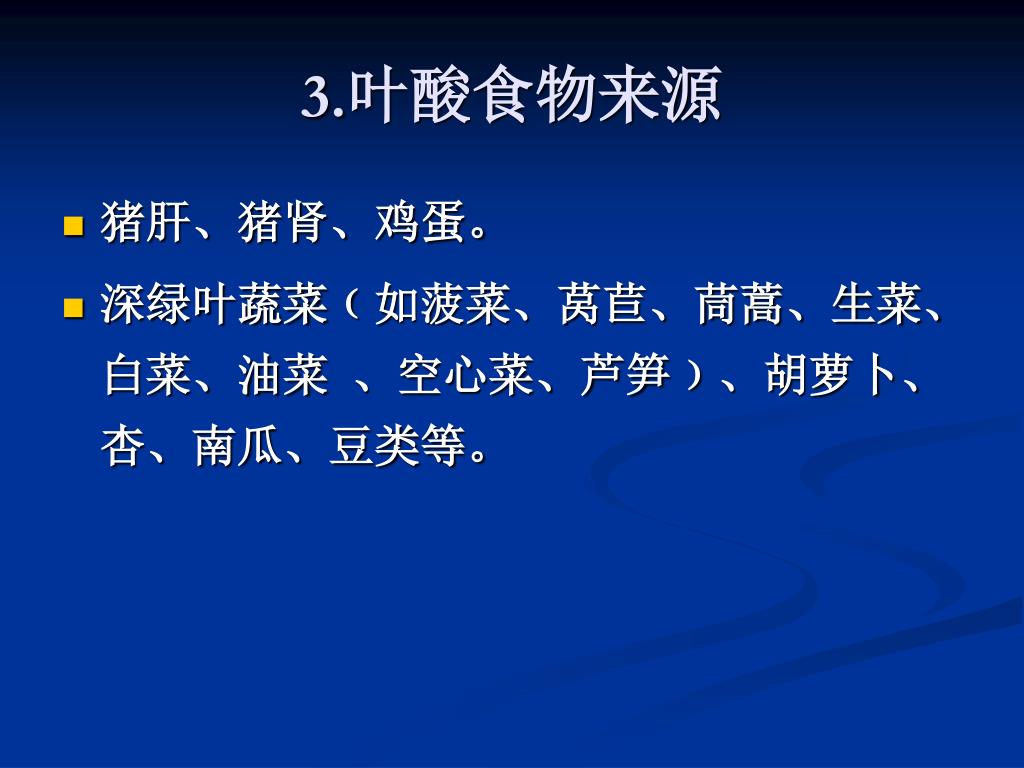 3.叶酸食物来源

猪肝、猪肾、鸡蛋。

深绿叶蔬菜（如菠菜、莴苣、茼蒿、生菜、白菜、油菜 、空心菜、芦笋）、胡萝卜、杏、南瓜、豆类等。